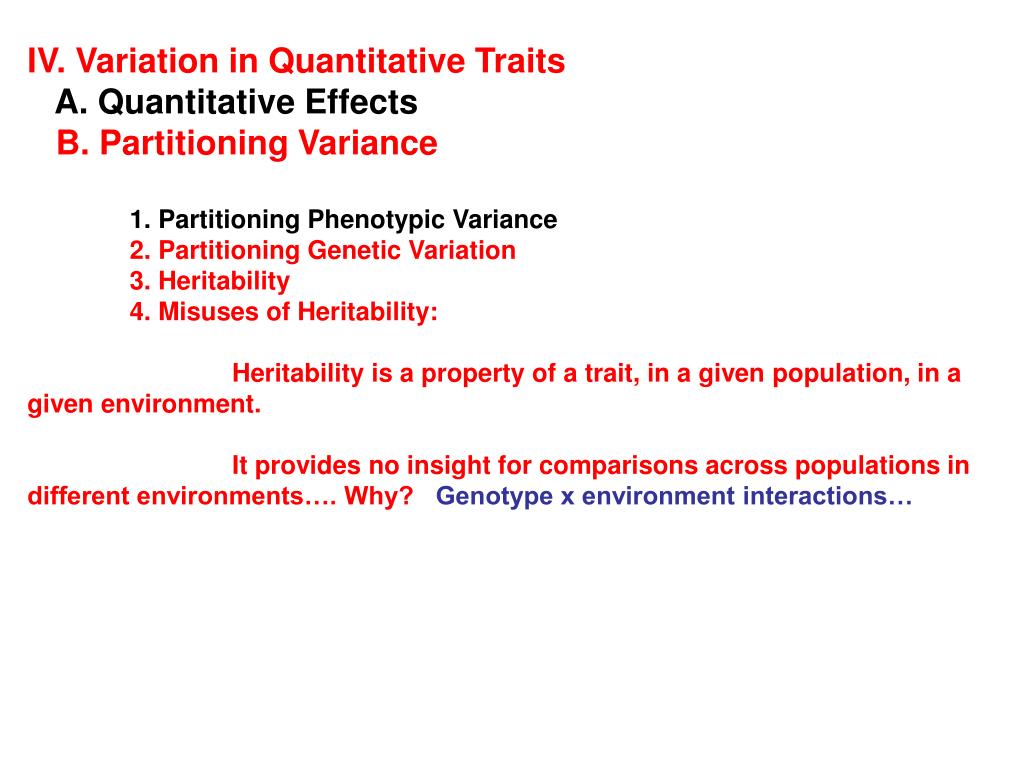 IV. Variation in Quantitative Traits
A. Quantitative Effects
B. Partitioning Variance

1. Partitioning Phenotypic Variance
2. Partitioning Genetic Variation
3. Heritability
4. Misuses of Heritability:

Heritability is a property of a trait, in a given population, in a given environment.

It provides no insight for comparisons across populations in different environments…. Why? Genotype x environment interactions…